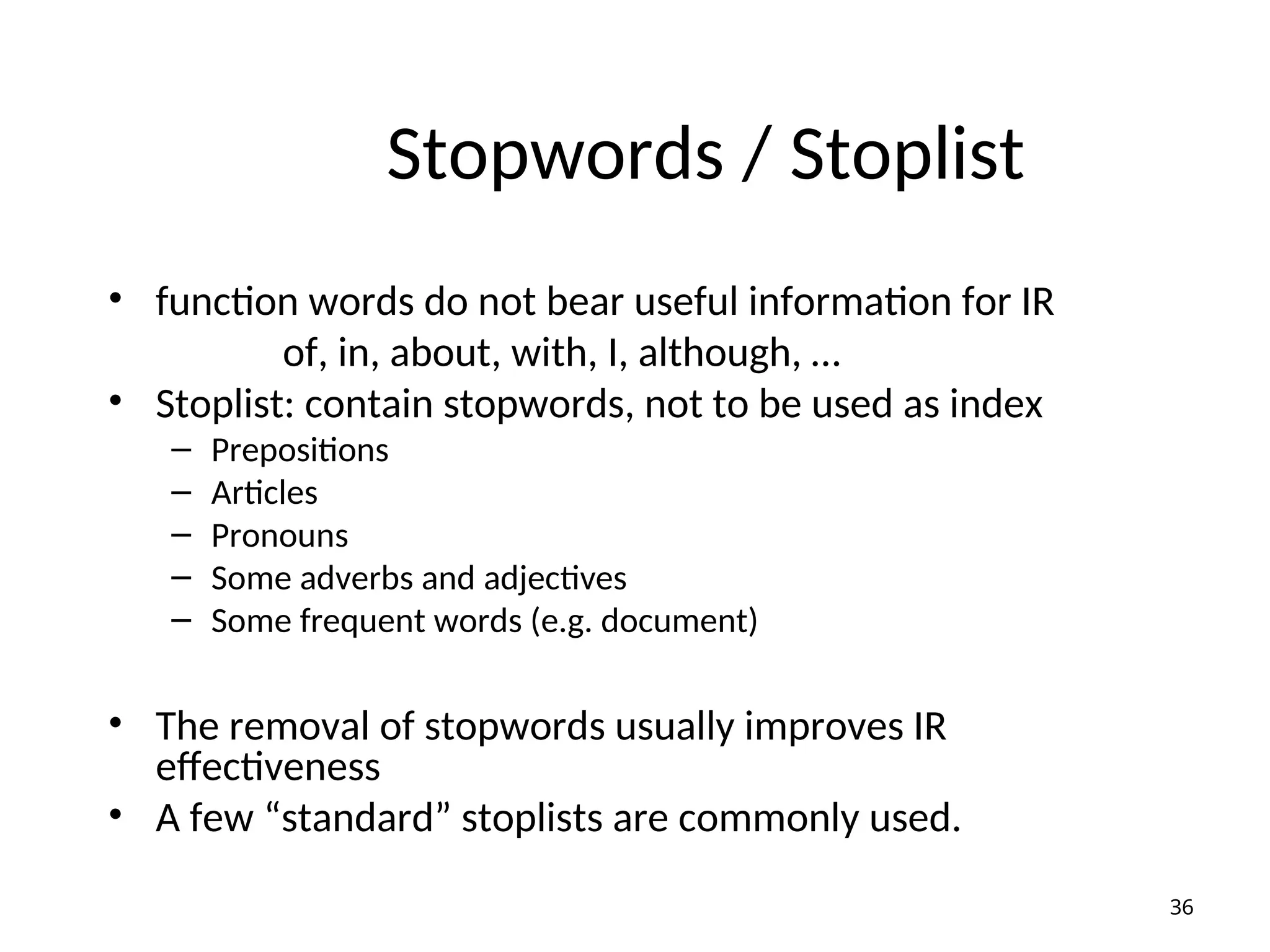 Stopwords / Stoplist

• function words do not bear useful information for IR
of, in, about, with, I, although, …
• Stoplist: contain stopwords, not to be used as index
– Prepositions
– Articles
– Pronouns
– Some adverbs and adjectives
– Some frequent words (e.g. document)

• The removal of stopwords usually improves IR effectiveness
• A few “standard” stoplists are commonly used.

36